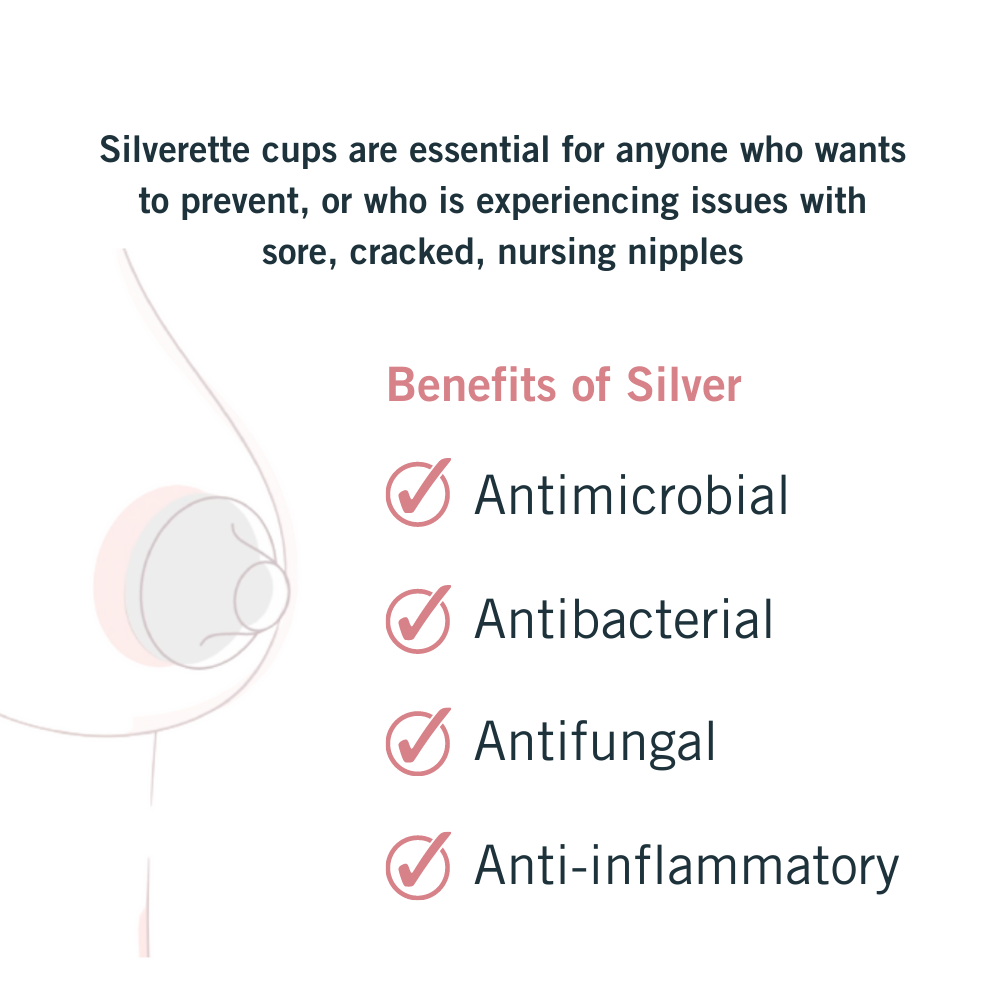 Silverette cups are essential for anyone who wants to prevent, or who is experiencing issues with sore, cracked, nursing nipples

Benefits of Silver

Antimicrobial

Antibacterial

Antifungal

Anti-inflammatory